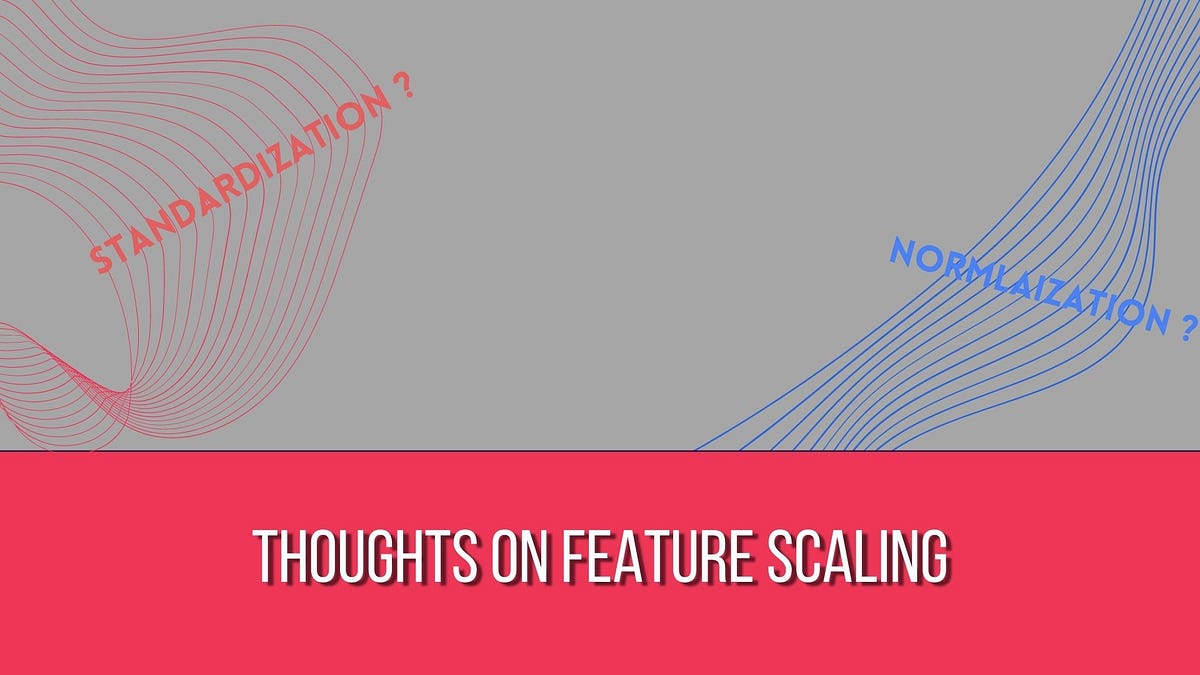 STANDARDIZATION ?

NORMLAIZATION ?

THOUGHTS ON FEATURE SCALING